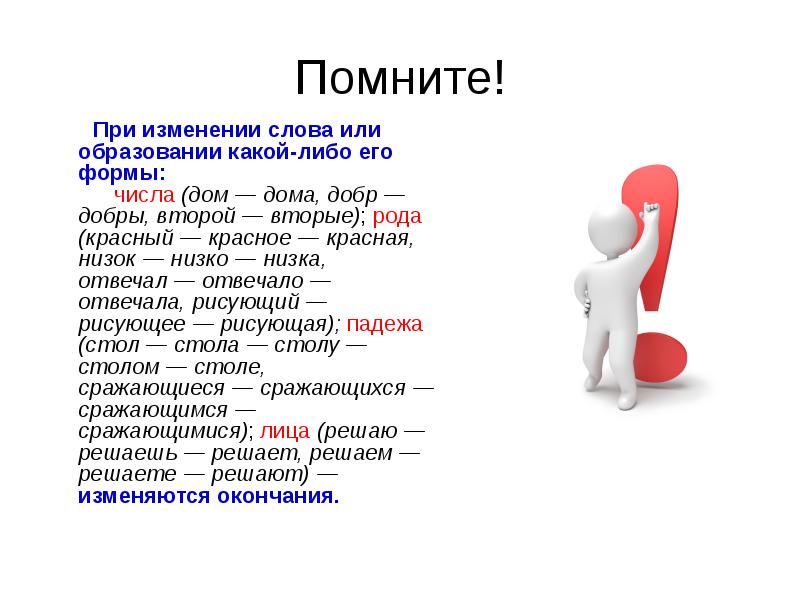 Помните!

При изменении слова или образовании какой-либо его формы:

числа (дом — дома, добр — добры, второй — вторые); рода (красный — красное — красная, низок — низко — низка, отвечал — отвечало — отвечала, рисующий — рисующее — рисующая); падежа (стол — стола — столу — столом — столе, сражающиеся — сражающихся — сражающимся — сражающимися); лица (решаю — решаешь — решает, решаем — решаете — решают) — изменяются окончания.